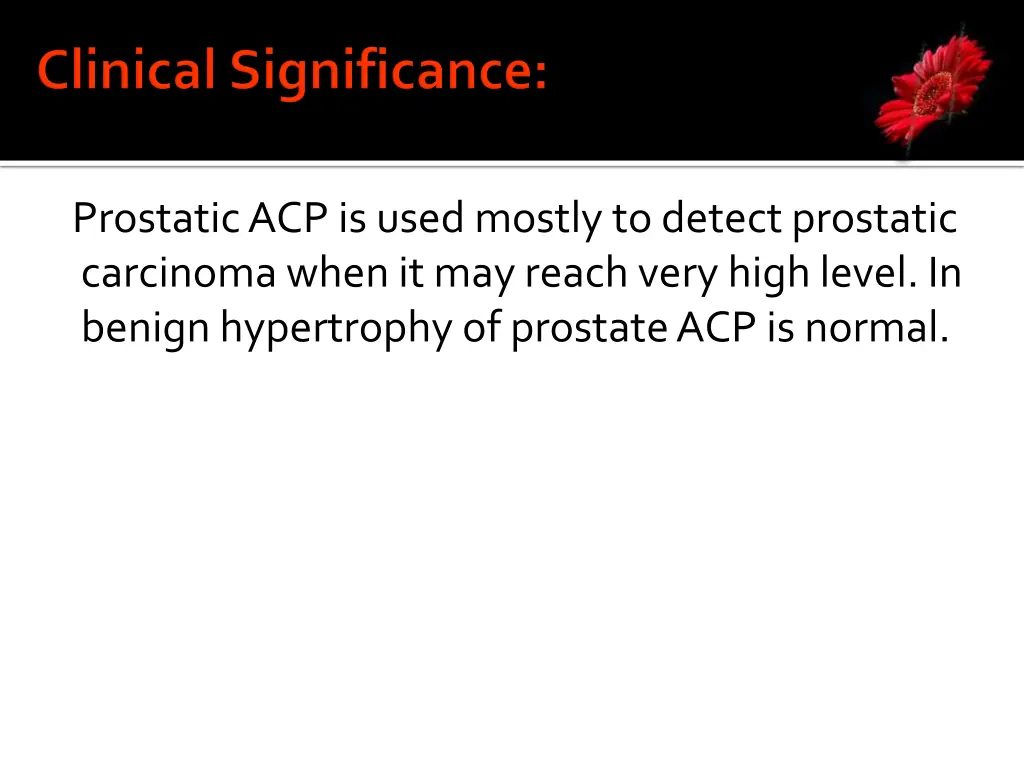 Clinical Significance:

Prostatic ACP is used mostly to detect prostatic carcinoma when it may reach very high level. In benign hypertrophy of prostate ACP is normal.